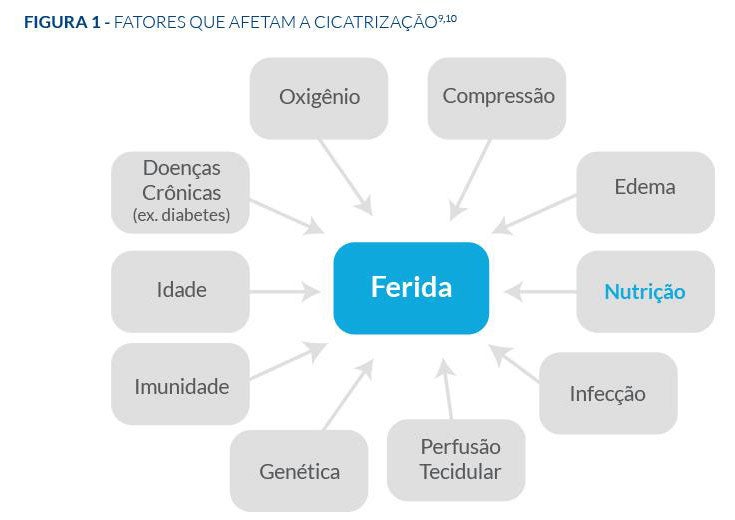 FIGURA 1 - FATORES QUE AFETAM A CICATRIZAÇÃO$^{9,10}$

Oxigênio

Compressão

Doenças Crônicas (ex. diabetes)

Edema

Idade

Ferida

Nutrição

Imunidade

Infecção

Genética

Perfusão Tecidular